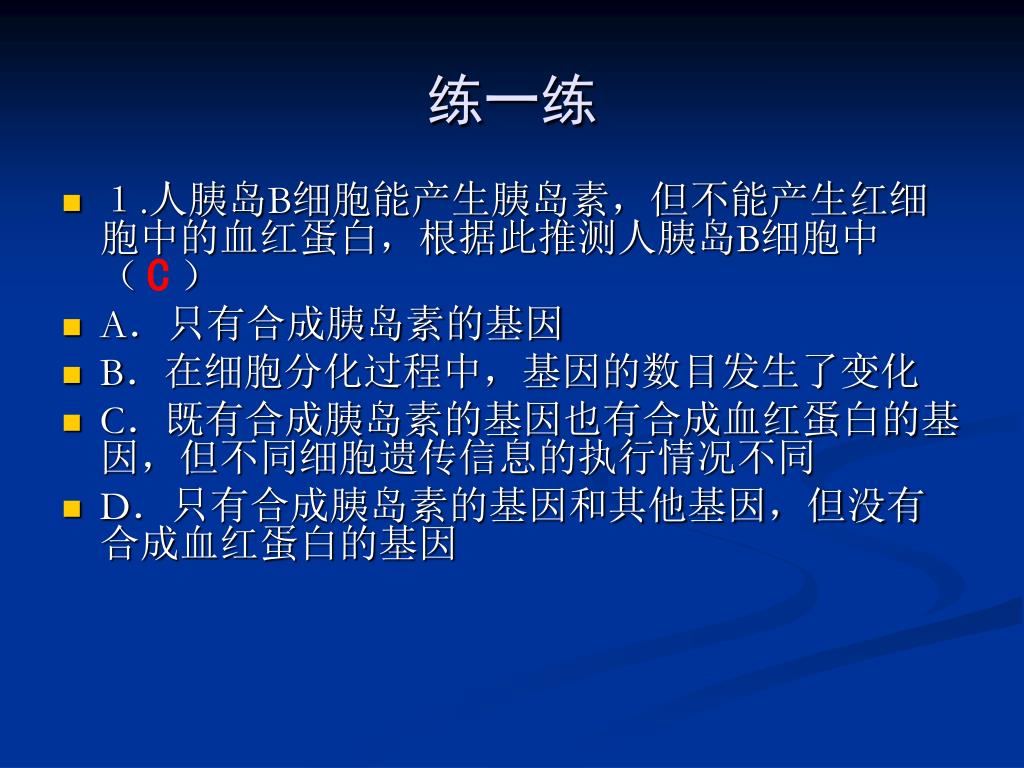 练一练

１.人胰岛B细胞能产生胰岛素，但不能产生红细胞中的血红蛋白，根据此推测人胰岛B细胞中（ C ）

A．只有合成胰岛素的基因

B．在细胞分化过程中，基因的数目发生了变化

C．既有合成胰岛素的基因也有合成血红蛋白的基因，但不同细胞遗传信息的执行情况不同

D．只有合成胰岛素的基因和其他基因，但没有合成血红蛋白的基因